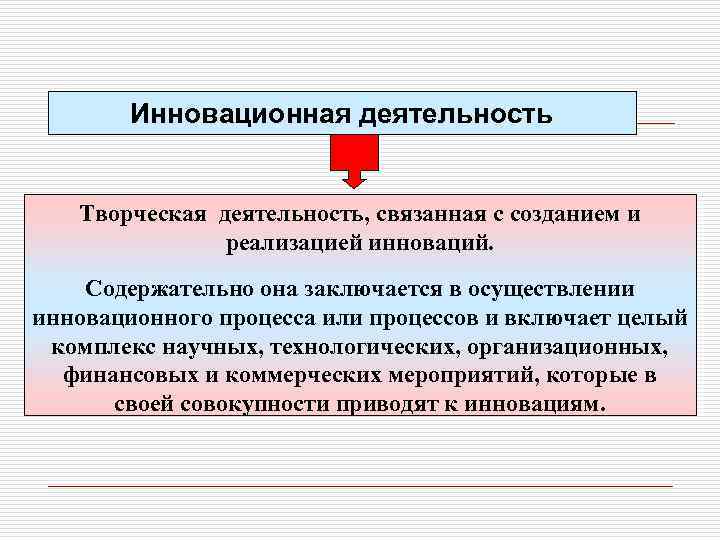 Инновационная деятельность

Творческая деятельность, связанная с созданием и реализацией инноваций.

Содержательно она заключается в осуществлении инновационного процесса или процессов и включает целый комплекс научных, технологических, организационных, финансовых и коммерческих мероприятий, которые в своей совокупности приводят к инновациям.